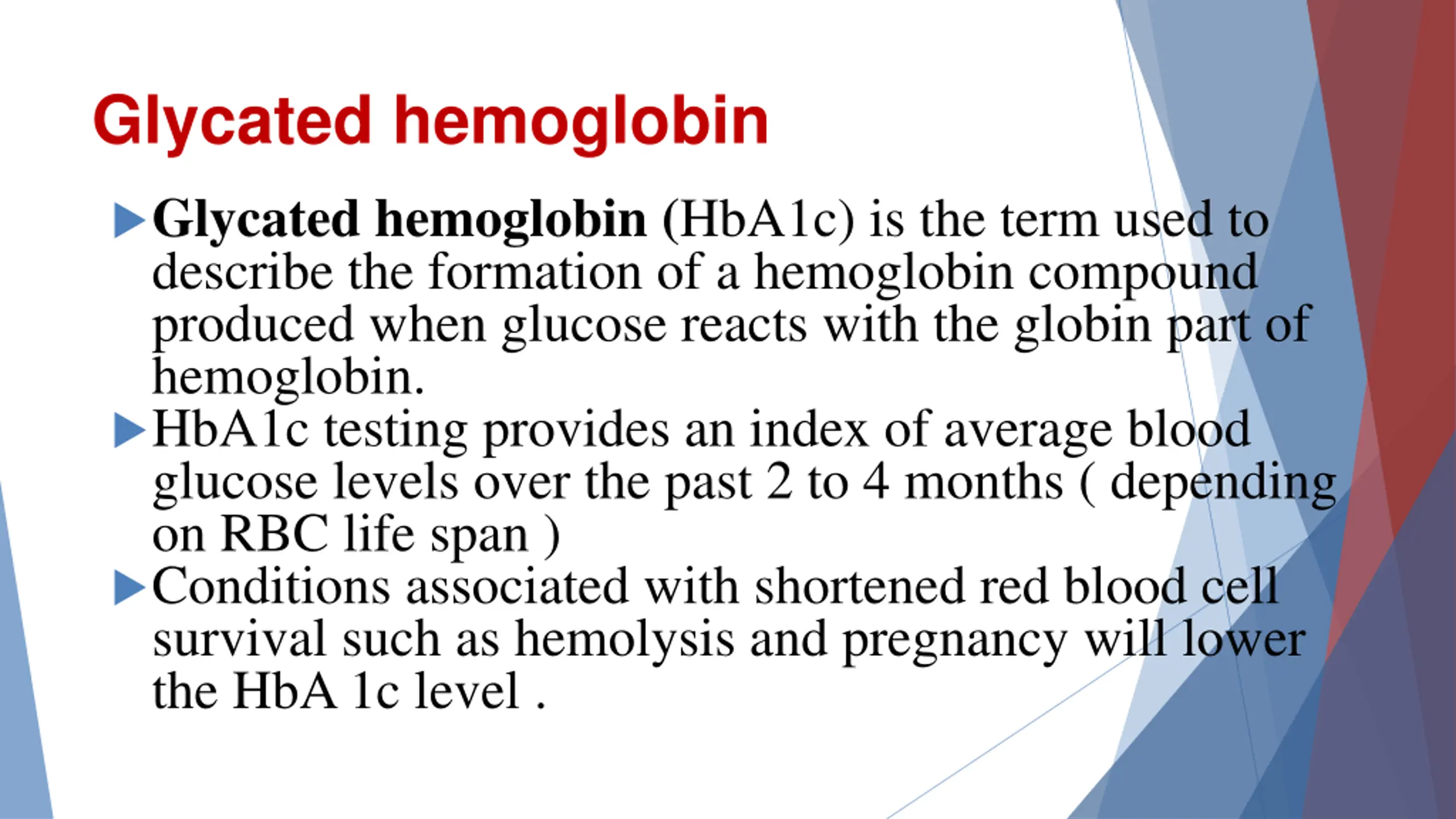 Glycated hemoglobin

Glycated hemoglobin (HbA1c) is the term used to describe the formation of a hemoglobin compound produced when glucose reacts with the globin part of hemoglobin.

HbA1c testing provides an index of average blood glucose levels over the past 2 to 4 months ( depending on RBC life span )

Conditions associated with shortened red blood cell survival such as hemolysis and pregnancy will lower the HbA 1c level .